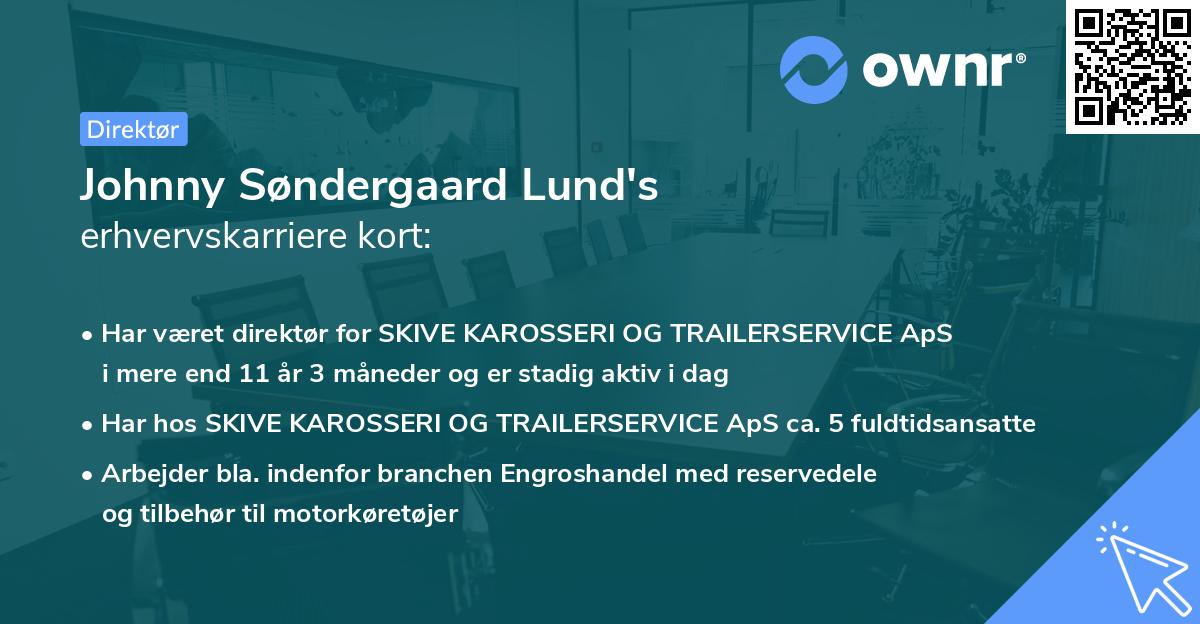 ownr®

Direktør

Johnny Søndergaard Lund's
erhvervskarriere kort:

• Har været direktør for SKIVE KAROSSERI OG TRAILERSERVICE ApS i mere end 11 år 3 måneder og er stadig aktiv i dag

• Har hos SKIVE KAROSSERI OG TRAILERSERVICE ApS ca. 5 fuldtidsansatte

• Arbejder bla. indenfor branchen Engroshandel med reservedele og tilbehør til motorkøretøjer